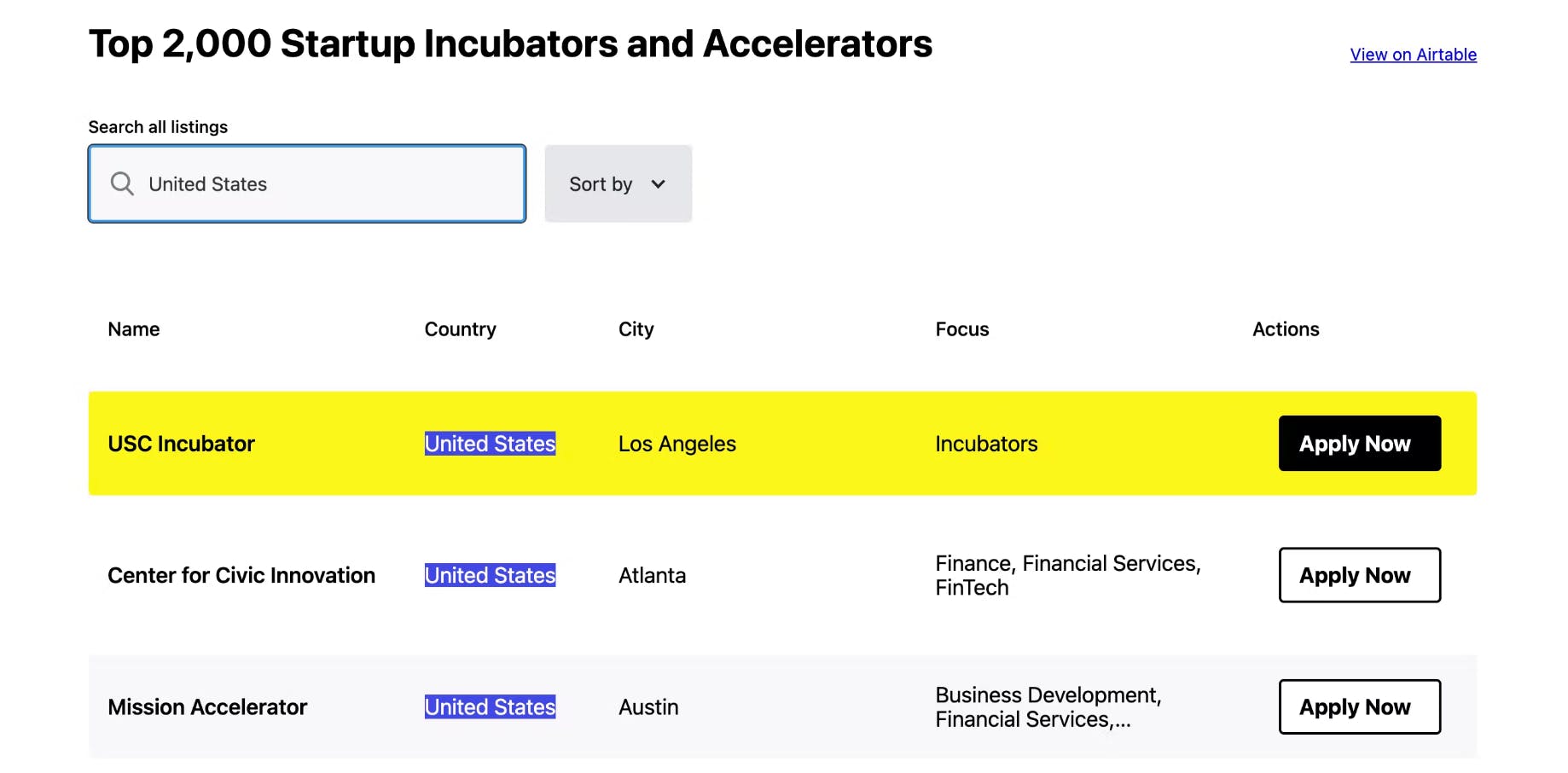 Top 2,000 Startup Incubators and Accelerators

View on Airtable

Search all listings

United States

Sort by

| Name | Country | City | Focus | Actions |
|---|---|---|---|---|
| USC Incubator | United States | Los Angeles | Incubators | Apply Now |
| Center for Civic Innovation | United States | Atlanta | Finance, Financial Services, FinTech | Apply Now |
| Mission Accelerator | United States | Austin | Business Development, Financial Services,... | Apply Now |